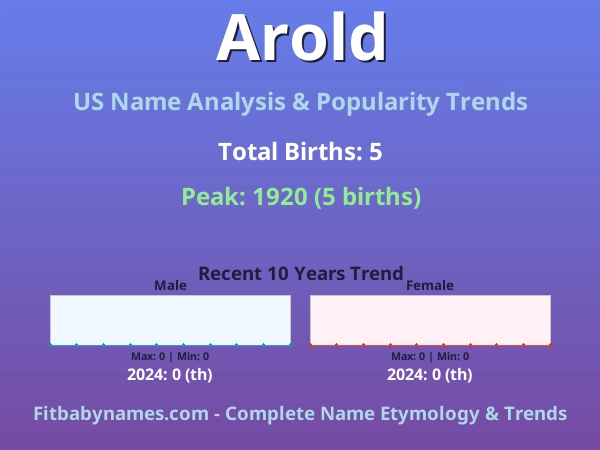 Arold

US Name Analysis & Popularity Trends

Total Births: 5

Peak: 1920 (5 births)

Recent 10 Years Trend

Male

Max: 0 | Min: 0

2024: 0 (th)

Female

Max: 0 | Min: 0

2024: 0 (th)

Fitbabynames.com - Complete Name Etymology & Trends